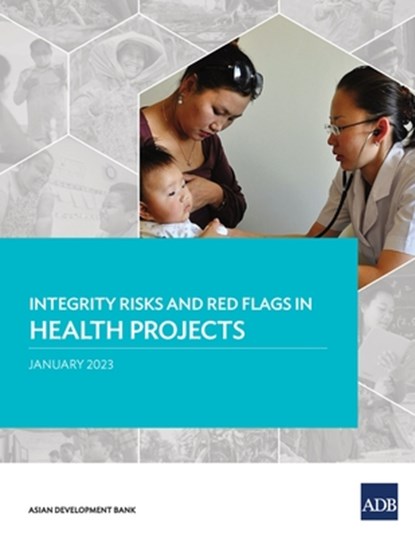 INTEGRITY RISKS AND RED FLAGS IN
HEALTH PROJECTS

JANUARY 2023

ASIAN DEVELOPMENT BANK

ADB